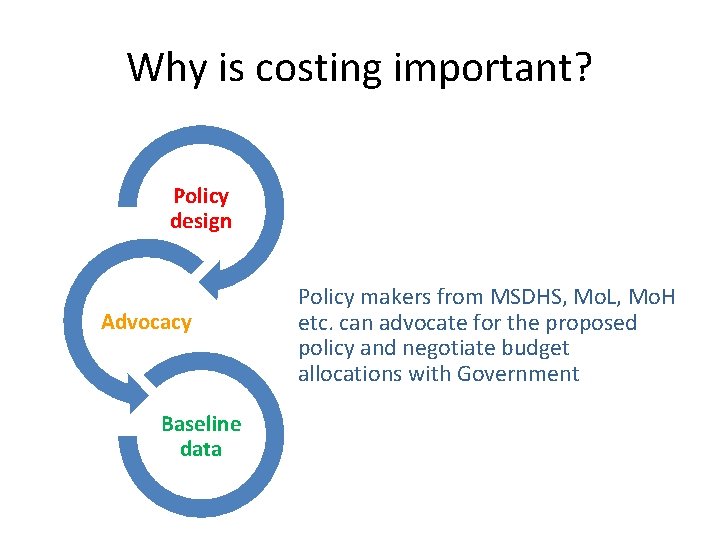 Why is costing important?

Policy design

Advocacy

Baseline data

Policy makers from MSDHS, MoL, MoH etc. can advocate for the proposed policy and negotiate budget allocations with Government